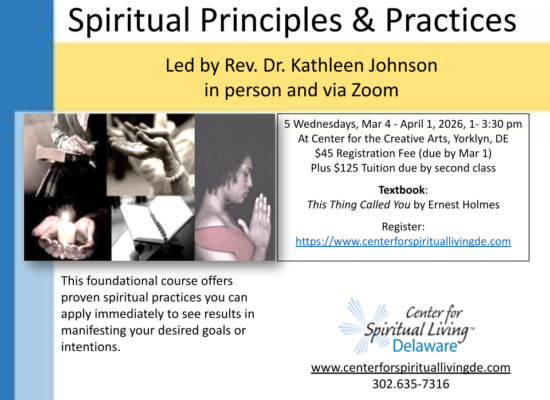 Spiritual Principles & Practices

Led by Rev. Dr. Kathleen Johnson
in person and via Zoom

5 Wednesdays, Mar 4 - April 1, 2026, 1- 3:30 pm
At Center for the Creative Arts, Yorklyn, DE
$45 Registration Fee (due by Mar 1)
Plus $125 Tuition due by second class

Textbook:
This Thing Called You by Ernest Holmes

Register:
https://www.centerforspirituallivingde.com

This foundational course offers proven spiritual practices you can apply immediately to see results in manifesting your desired goals or intentions.

Center for
Spiritual Living™
Delaware

www.centerforspirituallivingde.com
302.635-7316